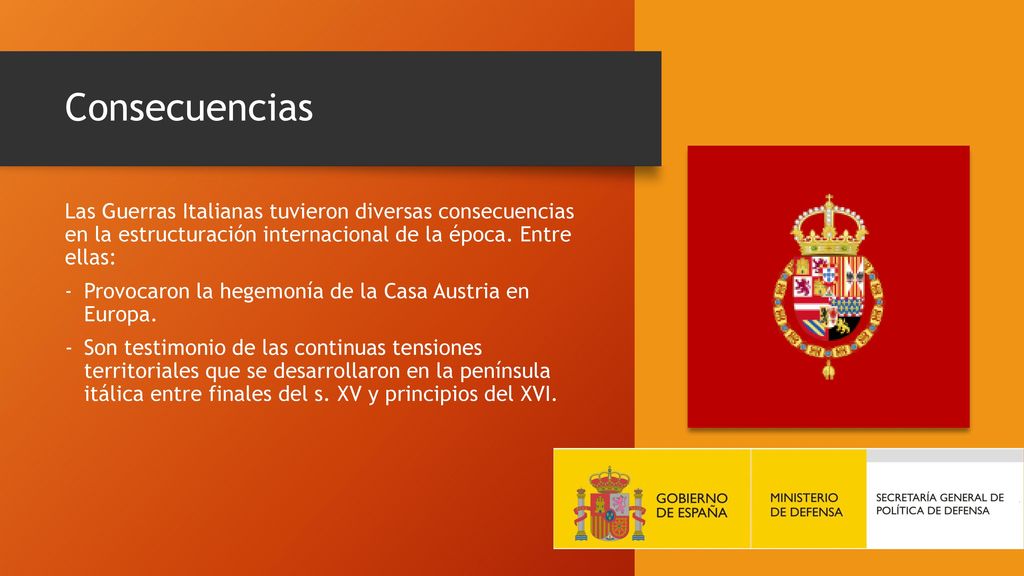 Consecuencias

Las Guerras Italianas tuvieron diversas consecuencias en la estructuración internacional de la época. Entre ellas:

- Provocaron la hegemonía de la Casa Austria en Europa.

- Son testimonio de las continuas tensiones territoriales que se desarrollaron en la península itálica entre finales del s. XV y principios del XVI.

GOBIERNO DE ESPAÑA

MINISTERIO DE DEFENSA

SECRETARÍA GENERAL DE POLÍTICA DE DEFENSA